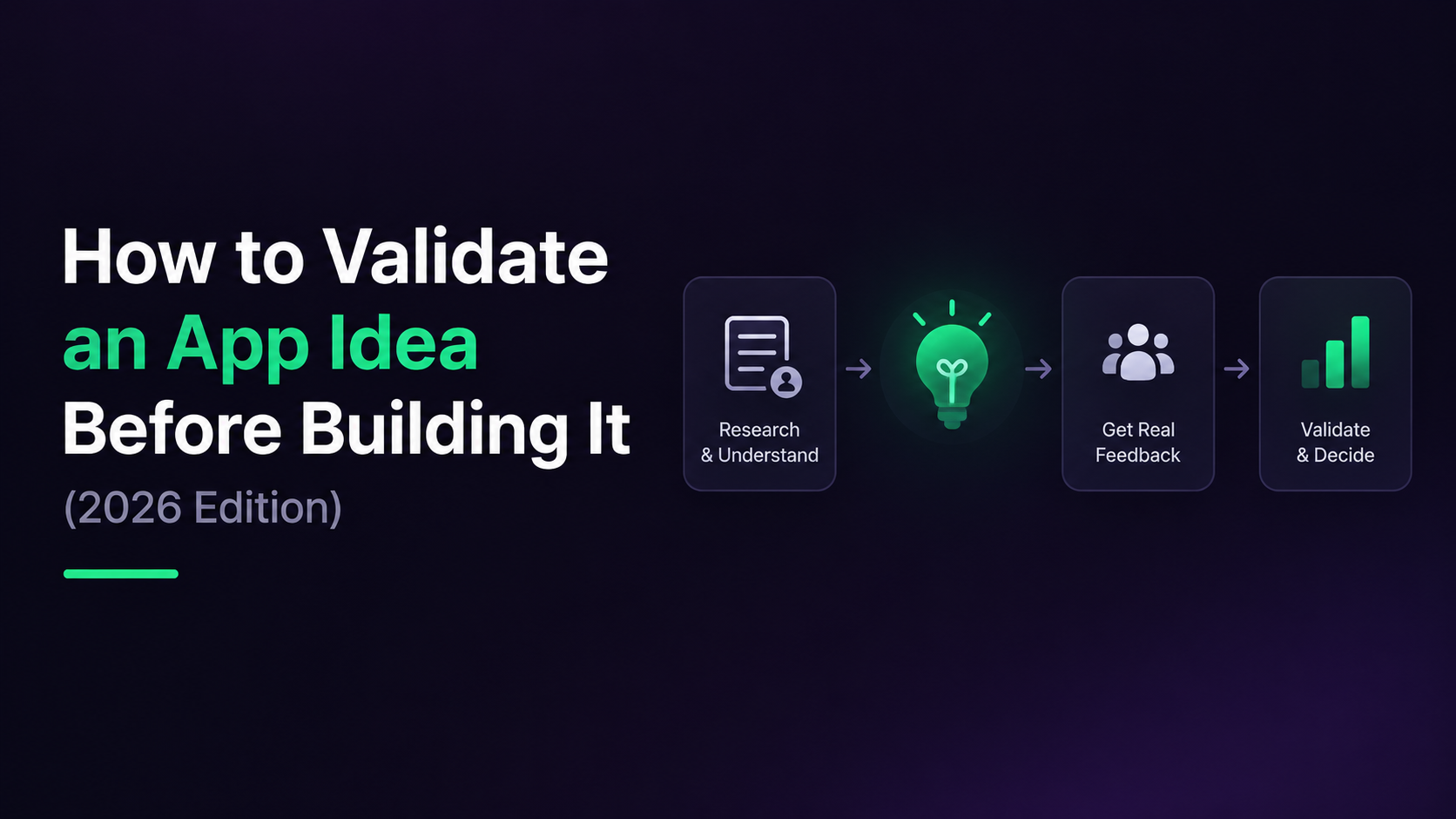 How to Validate an App Idea Before Building It

(2026 Edition)

Research & Understand

Get Real Feedback

Validate & Decide